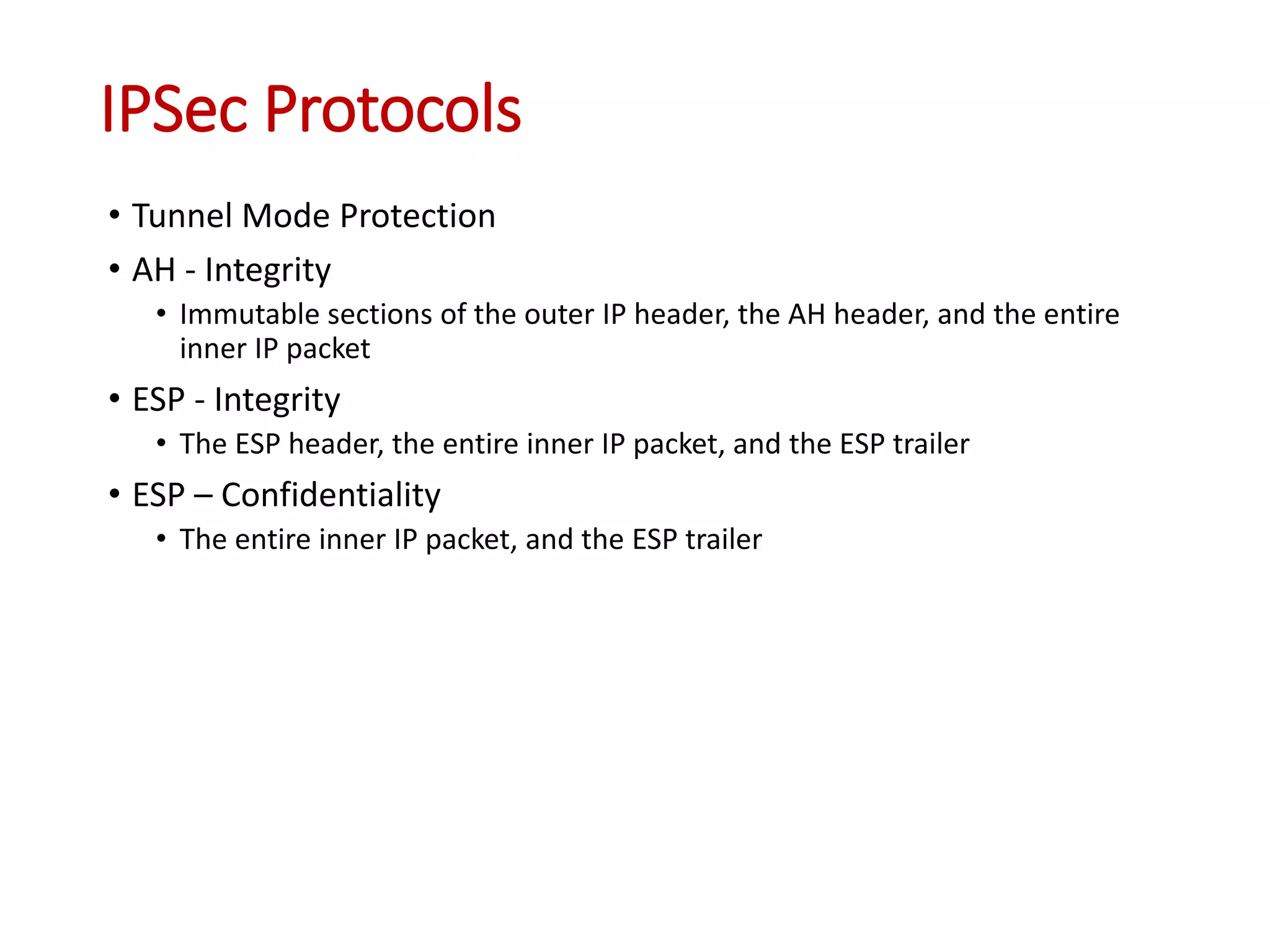 IPSec Protocols

• Tunnel Mode Protection
• AH - Integrity
  • Immutable sections of the outer IP header, the AH header, and the entire inner IP packet
• ESP - Integrity
  • The ESP header, the entire inner IP packet, and the ESP trailer
• ESP – Confidentiality
  • The entire inner IP packet, and the ESP trailer